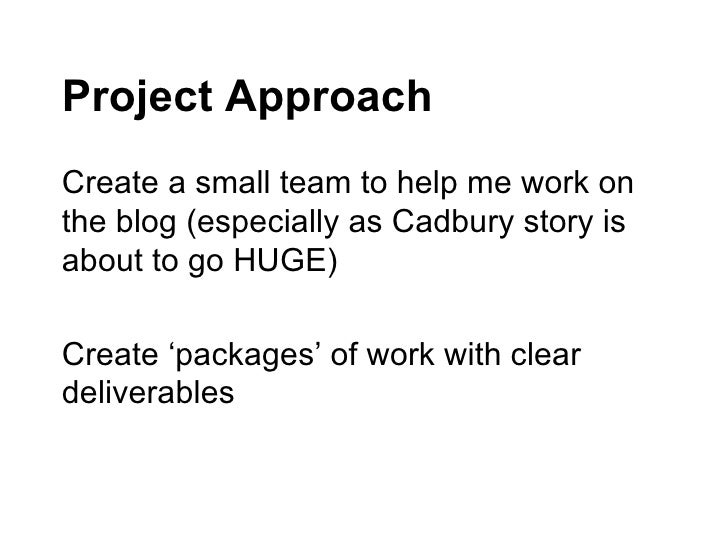 Project Approach

Create a small team to help me work on the blog (especially as Cadbury story is about to go HUGE)

Create ‘packages’ of work with clear deliverables